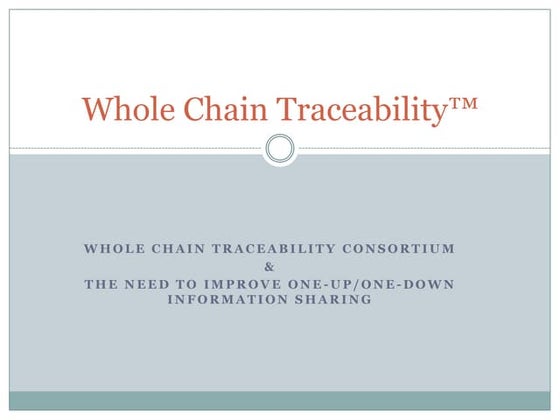 Whole Chain Traceability™

WHOLE CHAIN TRACEABILITY CONSORTIUM
&
THE NEED TO IMPROVE ONE-UP/ONE-DOWN INFORMATION SHARING